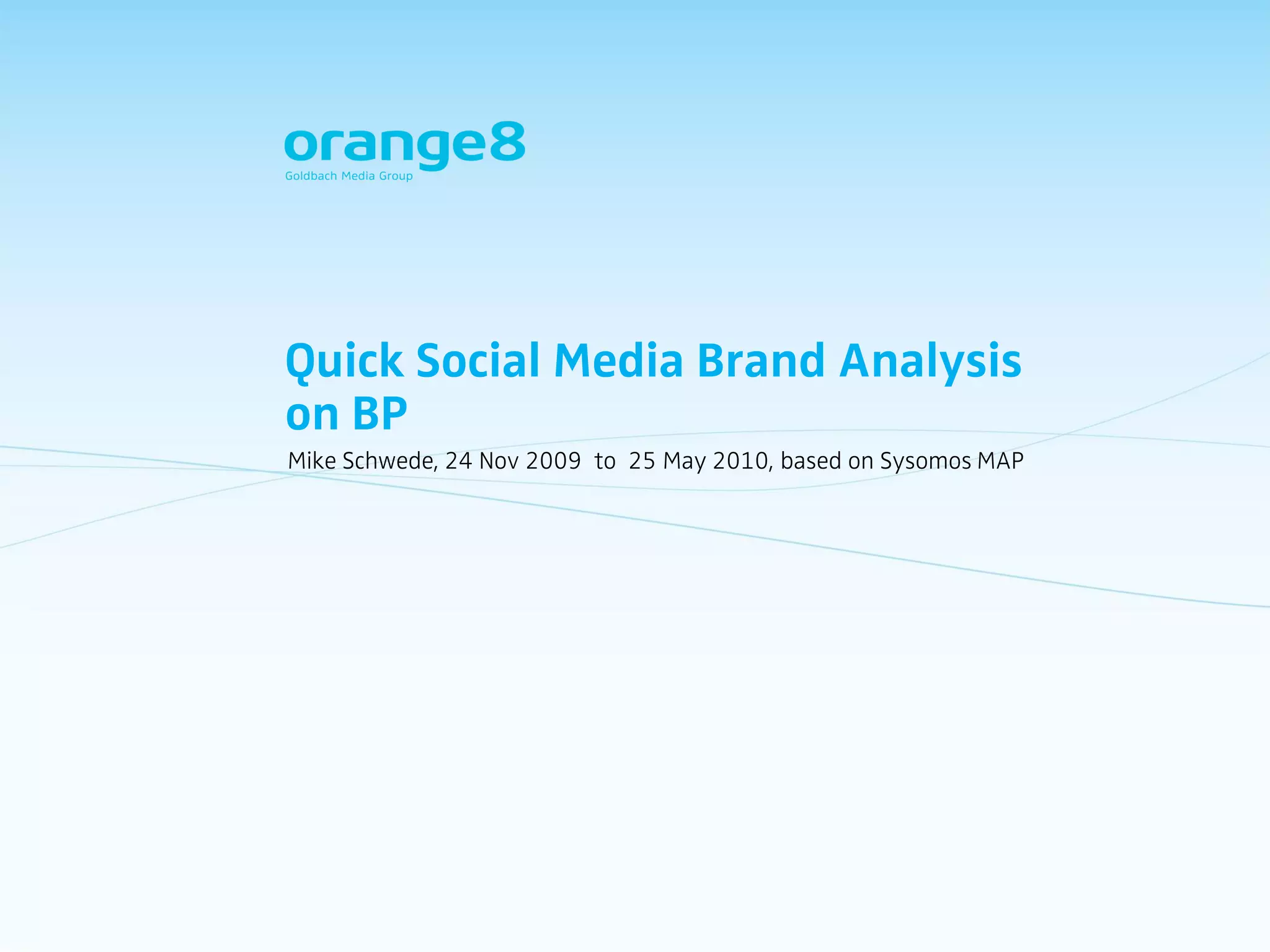 orange8
Goldbach Media Group

Quick Social Media Brand Analysis on BP

Mike Schwede, 24 Nov 2009 to 25 May 2010, based on Sysomos MAP